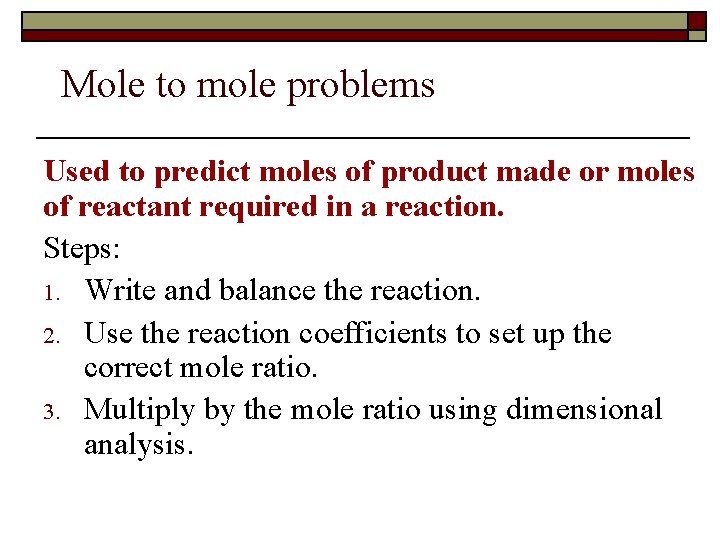 Mole to mole problems

Used to predict moles of product made or moles of reactant required in a reaction.

Steps:

1. Write and balance the reaction.
2. Use the reaction coefficients to set up the correct mole ratio.
3. Multiply by the mole ratio using dimensional analysis.